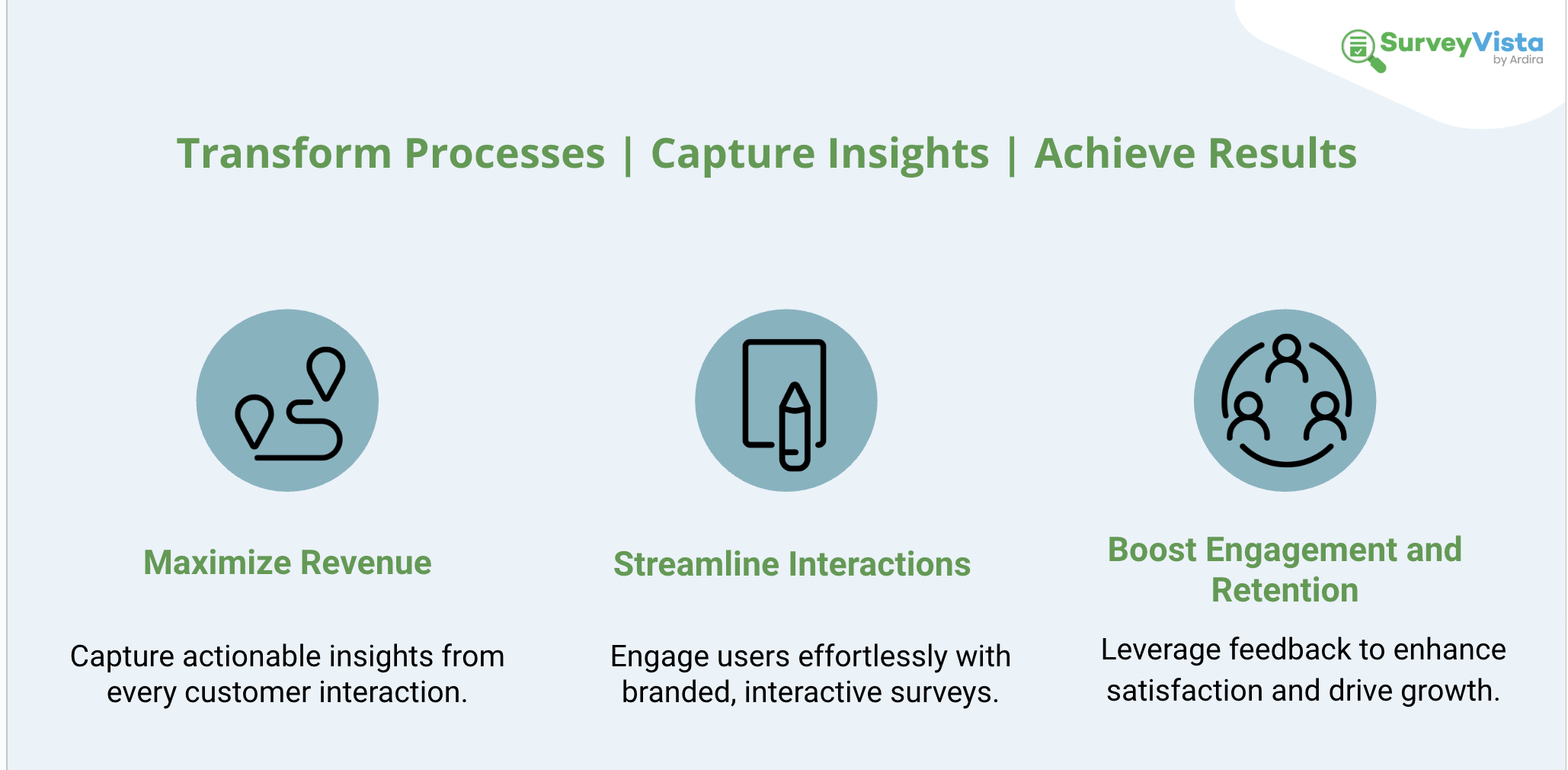 SurveyVista
by Ardira

Transform Processes | Capture Insights | Achieve Results

Maximize Revenue

Capture actionable insights from every customer interaction.

Streamline Interactions

Engage users effortlessly with branded, interactive surveys.

Boost Engagement and Retention

Leverage feedback to enhance satisfaction and drive growth.